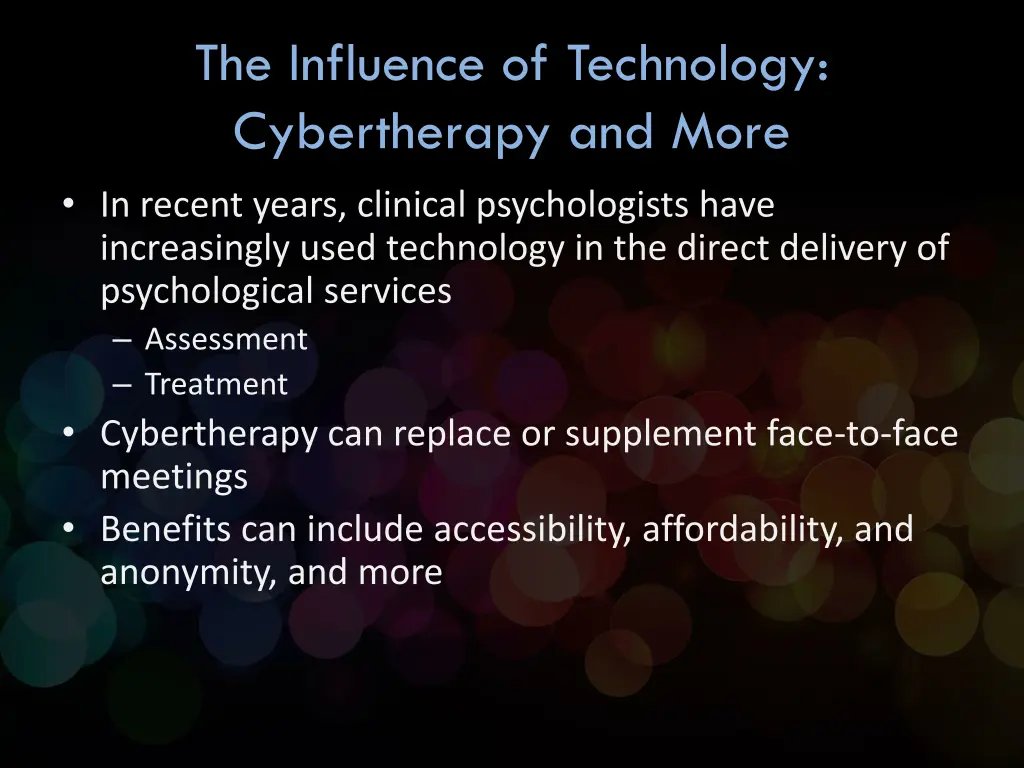 The Influence of Technology: Cybertherapy and More

• In recent years, clinical psychologists have increasingly used technology in the direct delivery of psychological services
– Assessment
– Treatment
• Cybertherapy can replace or supplement face-to-face meetings
• Benefits can include accessibility, affordability, and anonymity, and more